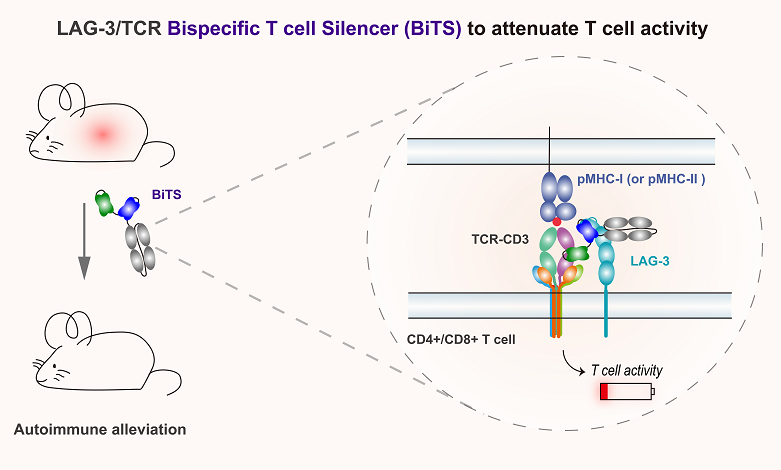 LAG-3/TCR Bispecific T cell Silencer (BiTS) to attenuate T cell activity

BiTS

pMHC-I (or pMHC-II )

TCR-CD3

LAG-3

CD4+/CD8+ T cell

T cell activity

Autoimmune alleviation